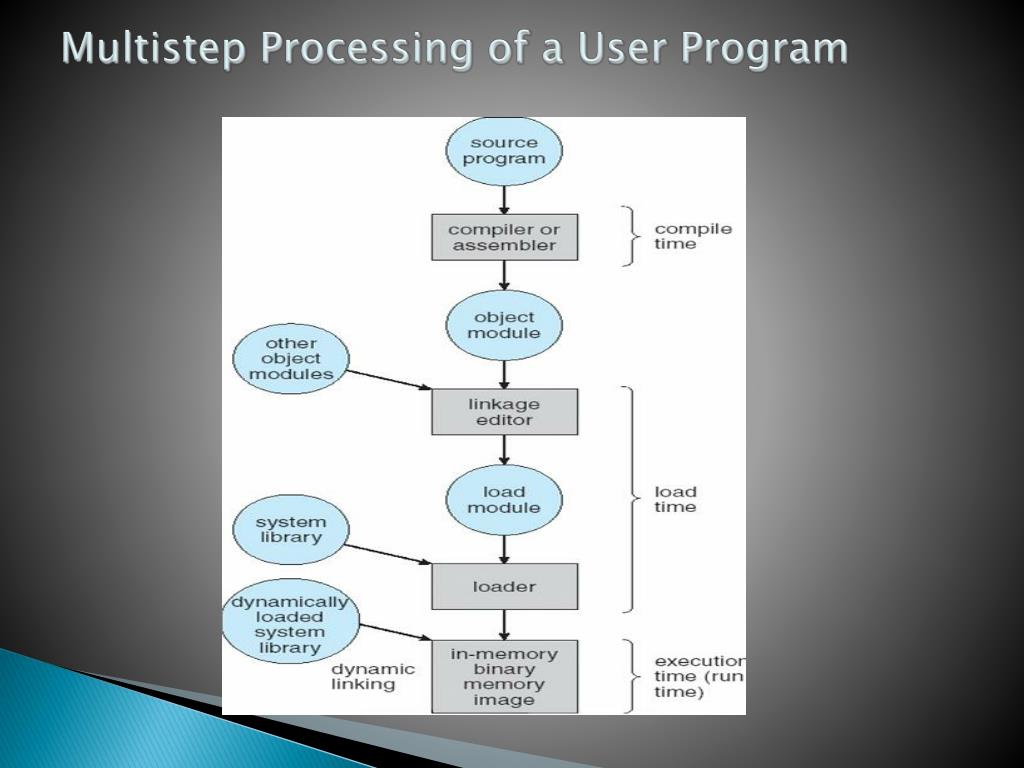 Multistep Processing of a User Program

source program

compiler or assembler

compile time

object module

other object modules

linkage editor

load module

load time

system library

loader

dynamically loaded system library

dynamic linking

in-memory binary memory image

execution time (run time)